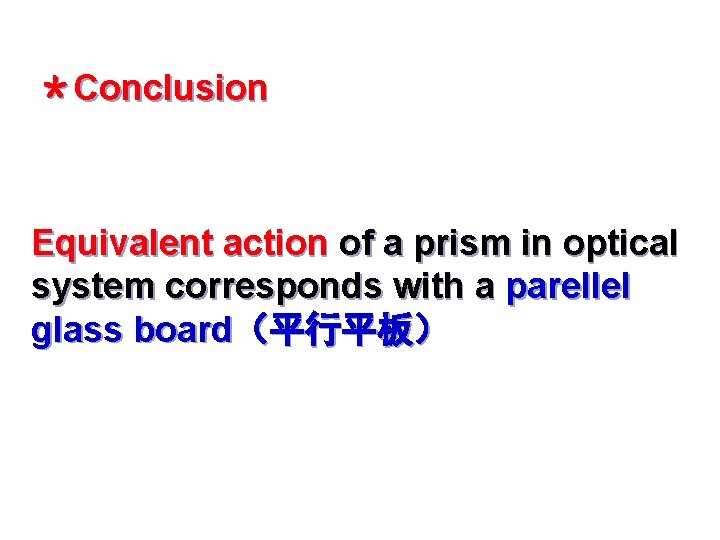 ＊Conclusion

Equivalent action of a prism in optical system corresponds with a parellel glass board（平行平板）